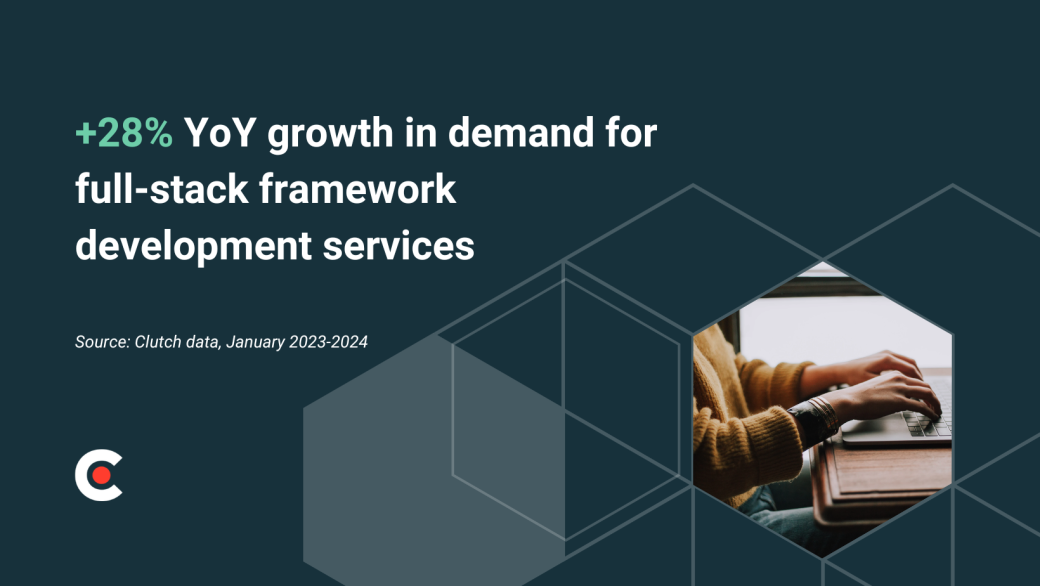 +28% YoY growth in demand for full-stack framework development services

Source: Clutch data, January 2023-2024